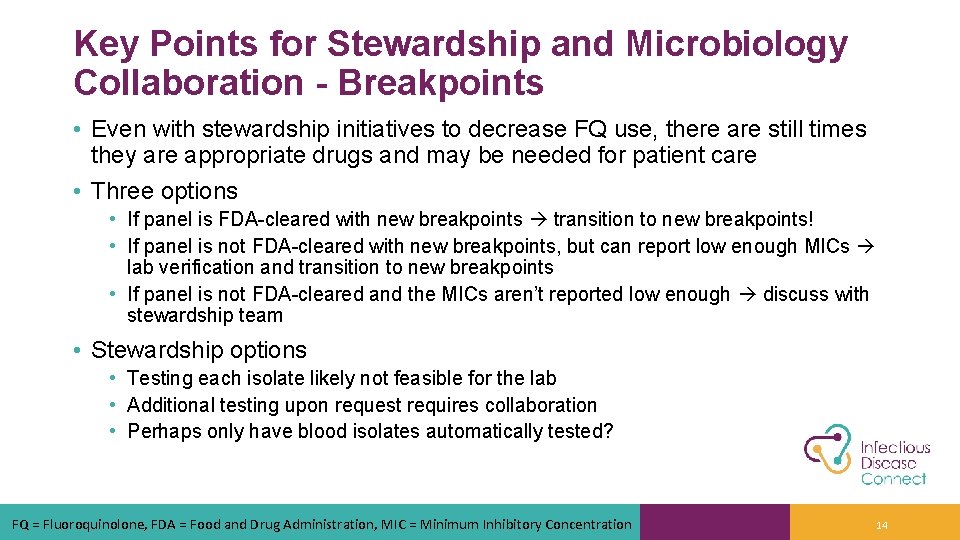 Key Points for Stewardship and Microbiology Collaboration - Breakpoints

• Even with stewardship initiatives to decrease FQ use, there are still times they are appropriate drugs and may be needed for patient care

• Three options
  • If panel is FDA-cleared with new breakpoints → transition to new breakpoints!
  • If panel is not FDA-cleared with new breakpoints, but can report low enough MICs → lab verification and transition to new breakpoints
  • If panel is not FDA-cleared and the MICs aren't reported low enough → discuss with stewardship team

• Stewardship options
  • Testing each isolate likely not feasible for the lab
  • Additional testing upon request requires collaboration
  • Perhaps only have blood isolates automatically tested?

Infectious Disease Connect

FQ = Fluoroquinolone, FDA = Food and Drug Administration, MIC = Minimum Inhibitory Concentration

14